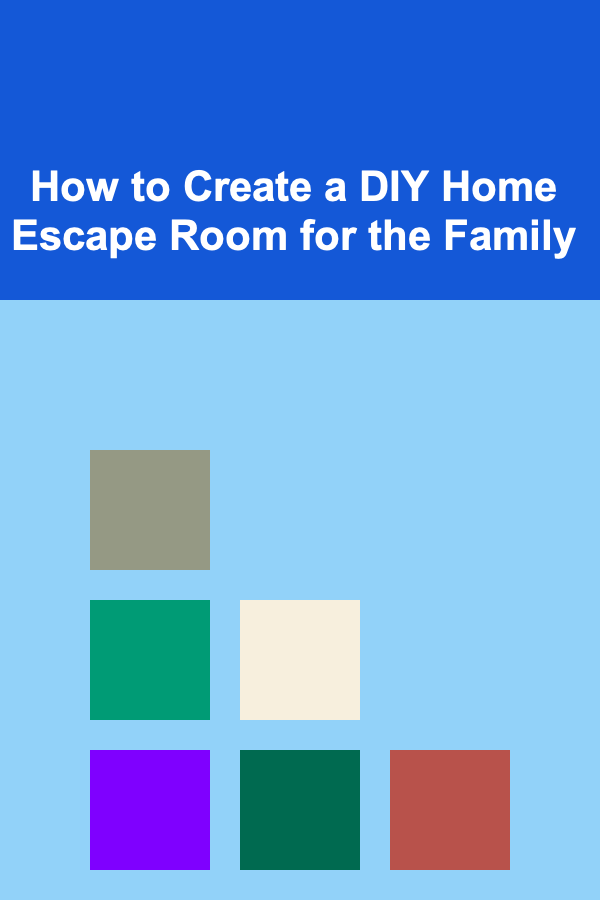 How to Create a DIY Home Escape Room for the Family